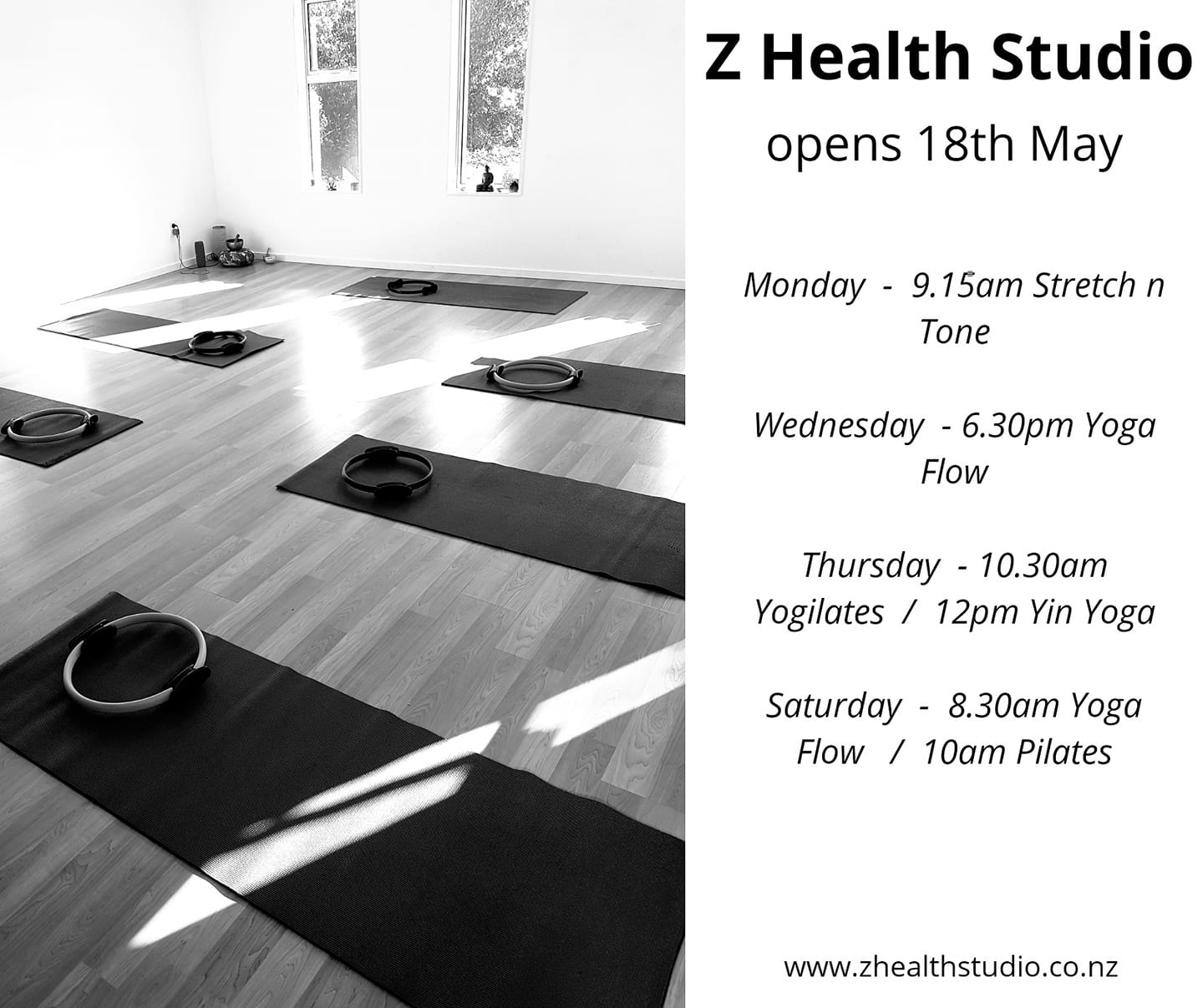 Z Health Studio

opens 18th May

Monday - 9.15am Stretch n Tone

Wednesday - 6.30pm Yoga Flow

Thursday - 10.30am Yogilates / 12pm Yin Yoga

Saturday - 8.30am Yoga Flow / 10am Pilates

www.zhealthstudio.co.nz